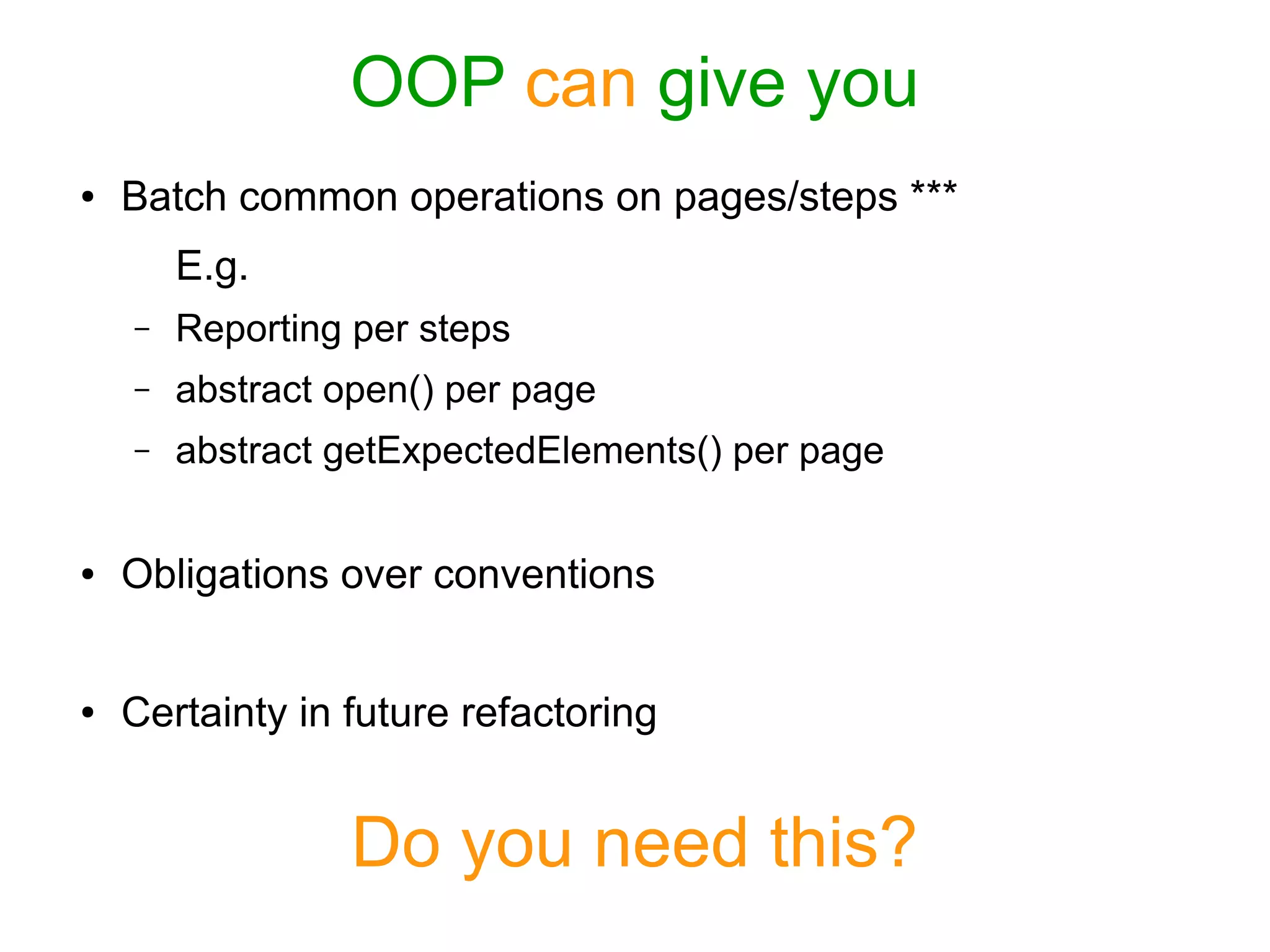 OOP can give you

• Batch common operations on pages/steps ***

E.g.

– Reporting per steps
– abstract open() per page
– abstract getExpectedElements() per page

• Obligations over conventions

• Certainty in future refactoring

Do you need this?